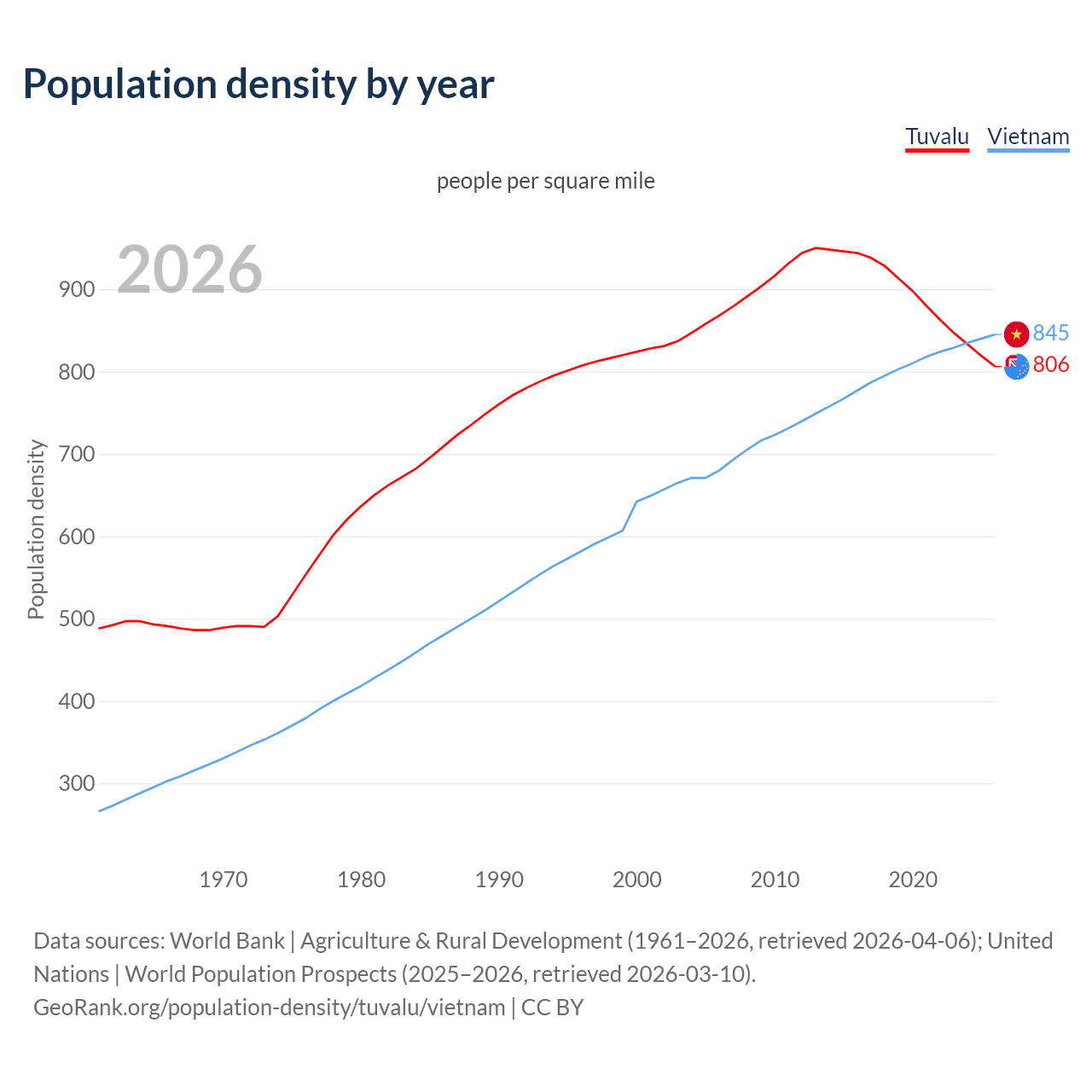 Population density by year

Tuvalu Vietnam

people per square mile

2026

Population density

900
800
700
600
500
400
300

845
806

1970 1980 1990 2000 2010 2020

Data sources: World Bank | Agriculture & Rural Development (1961–2026, retrieved 2026-04-06); United Nations | World Population Prospects (2025–2026, retrieved 2026-03-10).
GeoRank.org/population-density/tuvalu/vietnam | CC BY